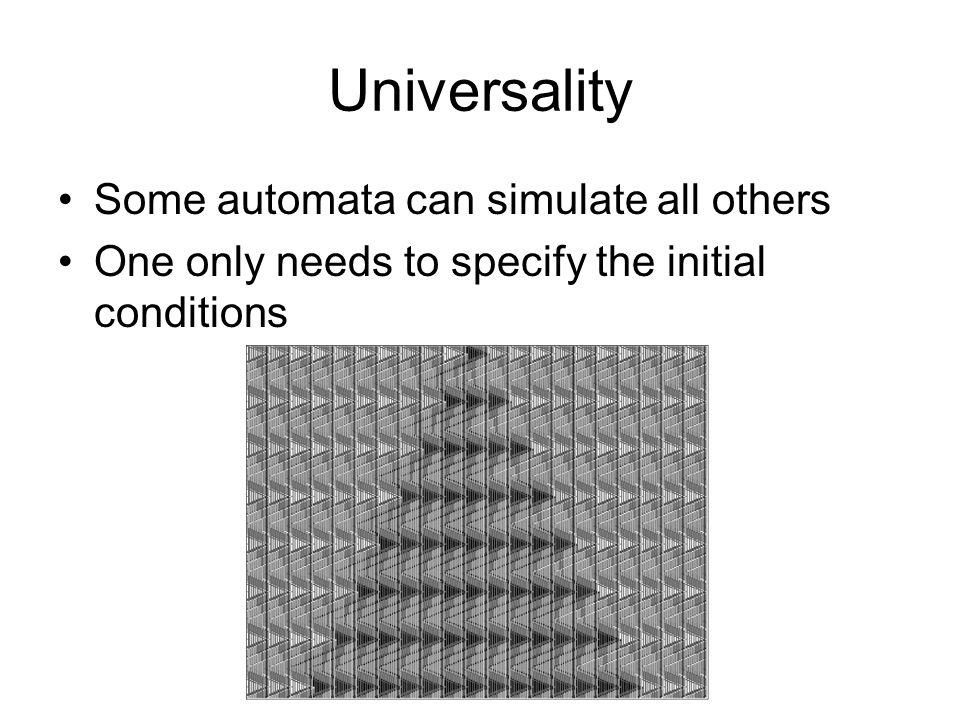 Universality

• Some automata can simulate all others
• One only needs to specify the initial conditions